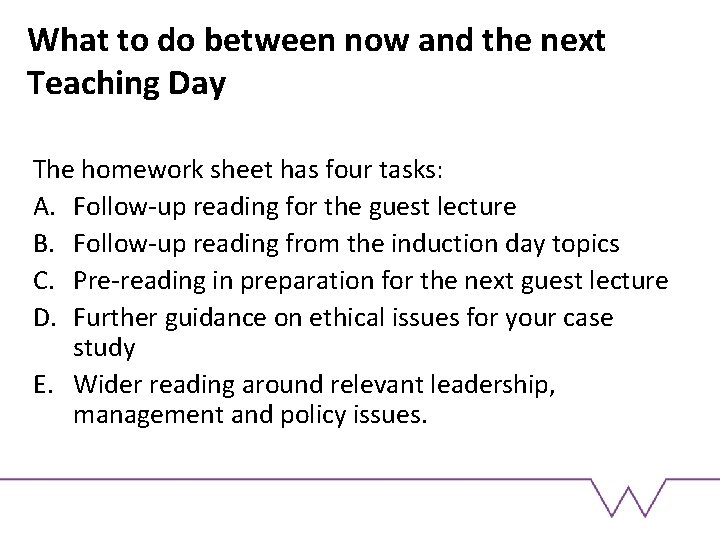 What to do between now and the next Teaching Day

The homework sheet has four tasks:

A. Follow-up reading for the guest lecture
B. Follow-up reading from the induction day topics
C. Pre-reading in preparation for the next guest lecture
D. Further guidance on ethical issues for your case study
E. Wider reading around relevant leadership, management and policy issues.